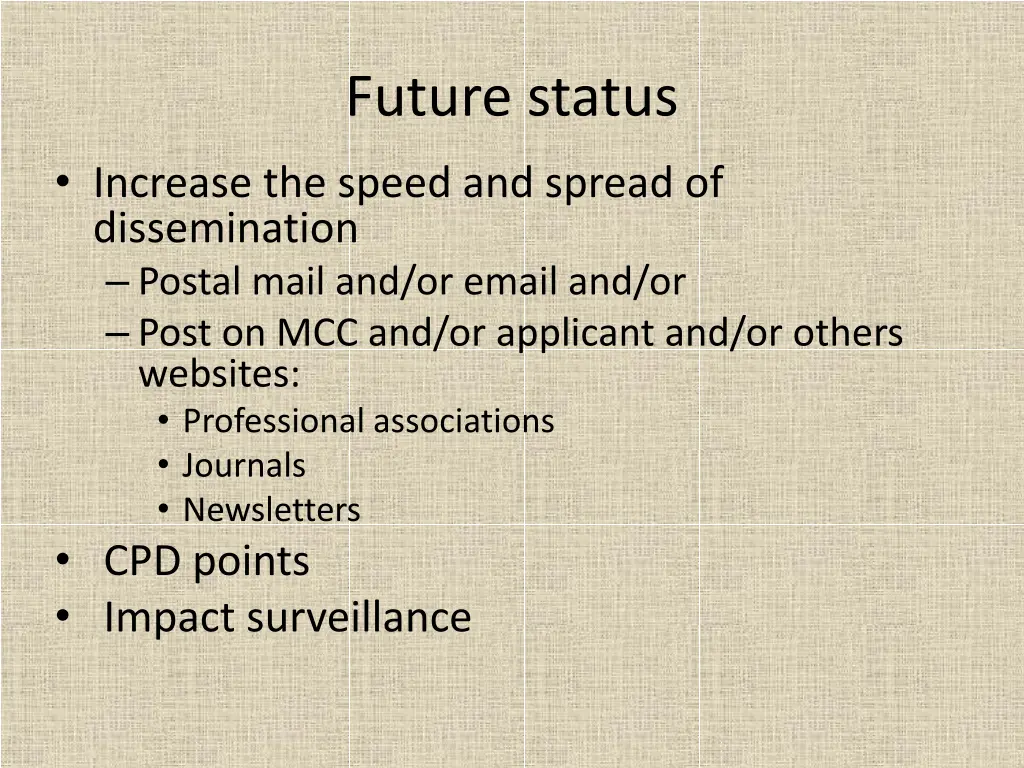 Future status

• Increase the speed and spread of dissemination
– Postal mail and/or email and/or
– Post on MCC and/or applicant and/or others websites:
• Professional associations
• Journals
• Newsletters
• CPD points
• Impact surveillance